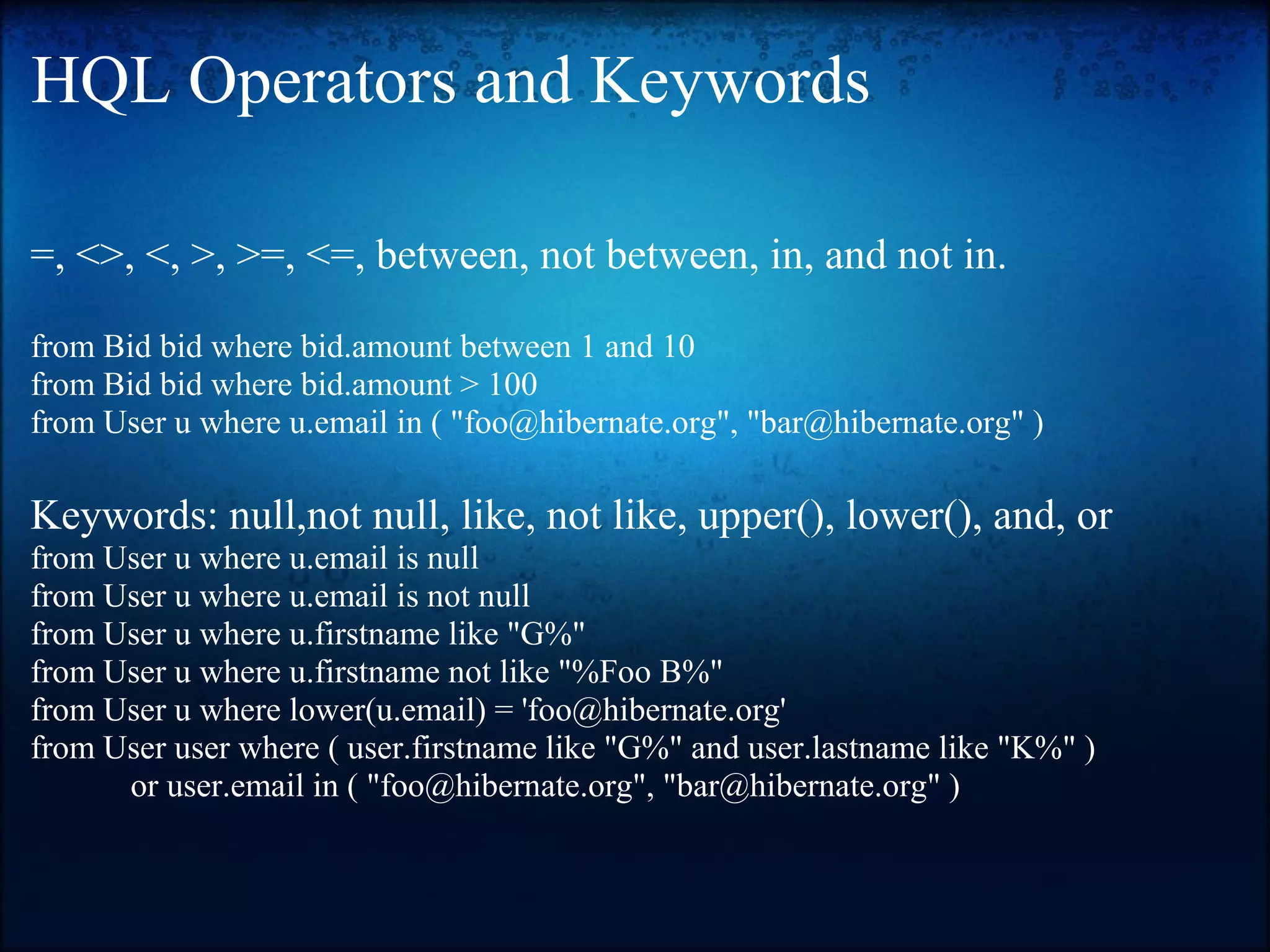 HQL Operators and Keywords

=, <>, <, >, >=, <=, between, not between, in, and not in.

from Bid bid where bid.amount between 1 and 10
from Bid bid where bid.amount > 100
from User u where u.email in ( "foo@hibernate.org", "bar@hibernate.org" )

Keywords: null,not null, like, not like, upper(), lower(), and, or
from User u where u.email is null
from User u where u.email is not null
from User u where u.firstname like "G%"
from User u where u.firstname not like "%Foo B%"
from User u where lower(u.email) = 'foo@hibernate.org'
from User user where ( user.firstname like "G%" and user.lastname like "K%" )
or user.email in ( "foo@hibernate.org", "bar@hibernate.org" )